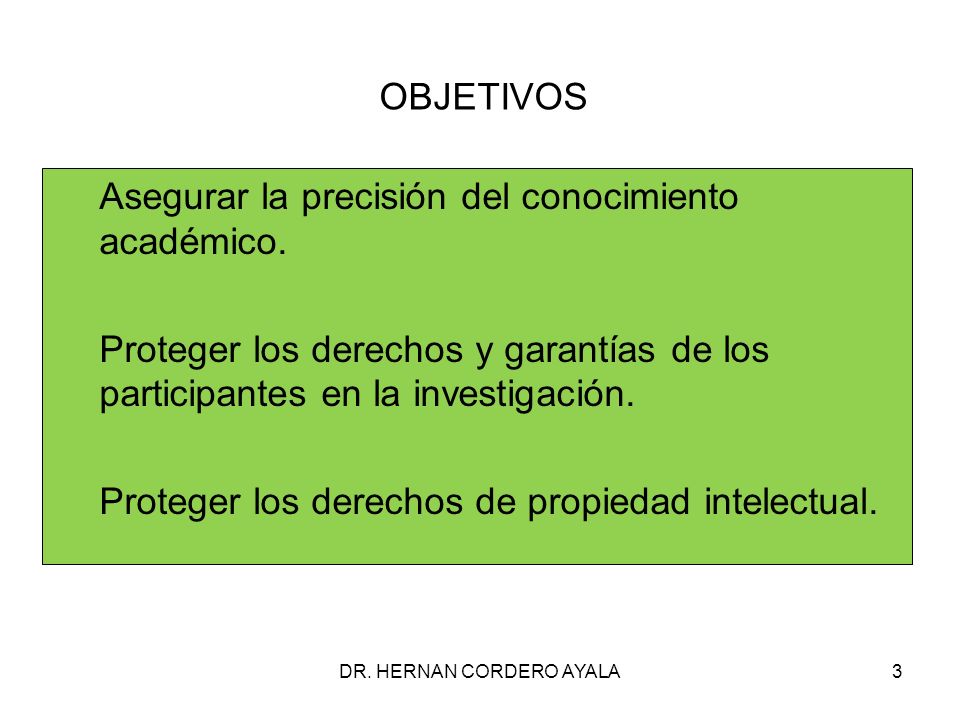 OBJETIVOS

Asegurar la precisión del conocimiento académico.

Proteger los derechos y garantías de los participantes en la investigación.

Proteger los derechos de propiedad intelectual.

DR. HERNAN CORDERO AYALA

3